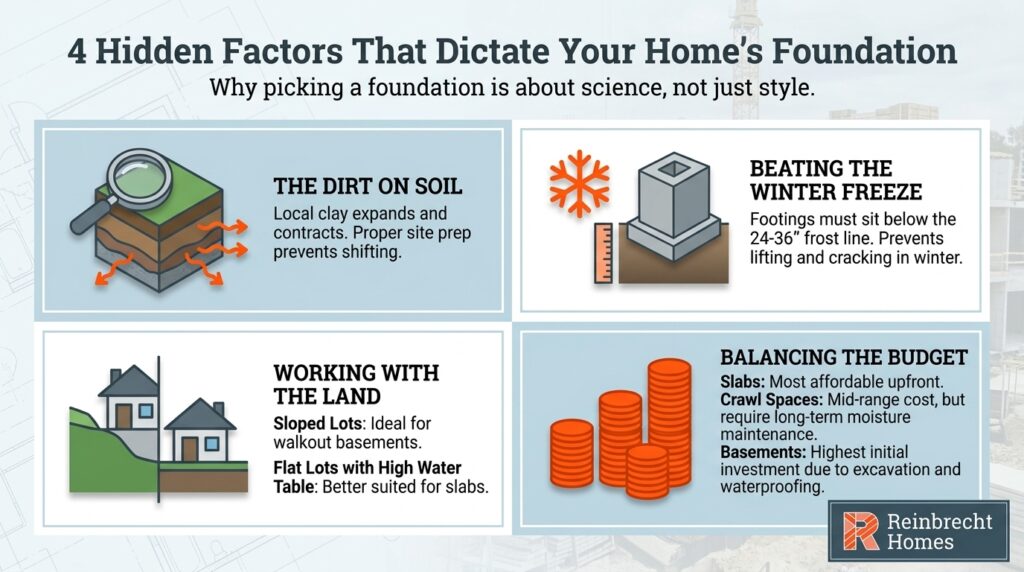 4 Hidden Factors That Dictate Your Home's Foundation
Why picking a foundation is about science, not just style.

THE DIRT ON SOIL
Local clay expands and contracts. Proper site prep prevents shifting.

BEATING THE WINTER FREEZE
Footings must sit below the 24-36" frost line. Prevents lifting and cracking in winter.

WORKING WITH THE LAND
Sloped Lots: Ideal for walkout basements.
Flat Lots with High Water Table: Better suited for slabs.

BALANCING THE BUDGET
Slabs: Most affordable upfront.
Crawl Spaces: Mid-range cost, but require long-term moisture maintenance.
Basements: Highest initial investment due to excavation and waterproofing.

R Reinbrecht Homes